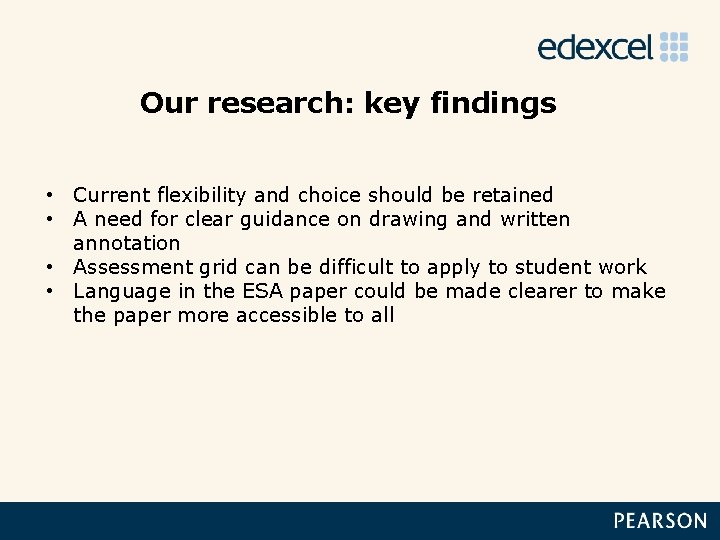 edexcel

Our research: key findings

• Current flexibility and choice should be retained
• A need for clear guidance on drawing and written annotation
• Assessment grid can be difficult to apply to student work
• Language in the ESA paper could be made clearer to make the paper more accessible to all

PEARSON